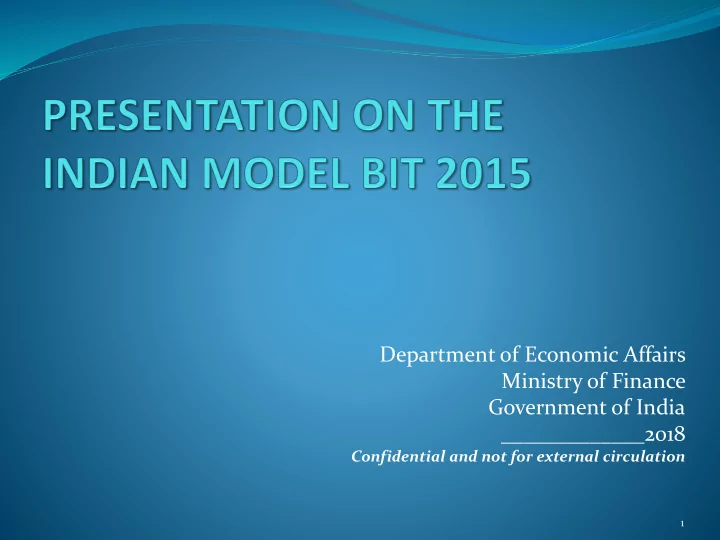 PRESENTATION ON THE INDIAN MODEL BIT 2015

Department of Economic Affairs
Ministry of Finance
Government of India
______________2018
Confidential and not for external circulation

1